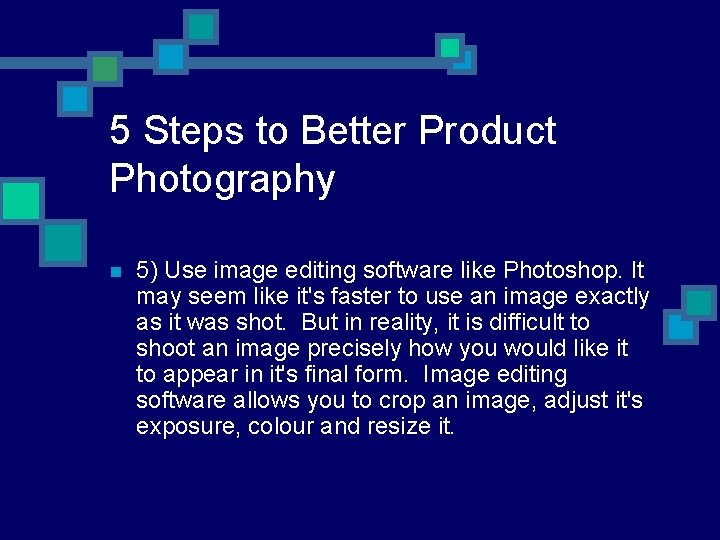 5 Steps to Better Product Photography

5) Use image editing software like Photoshop. It may seem like it's faster to use an image exactly as it was shot. But in reality, it is difficult to shoot an image precisely how you would like it to appear in it's final form. Image editing software allows you to crop an image, adjust it's exposure, colour and resize it.